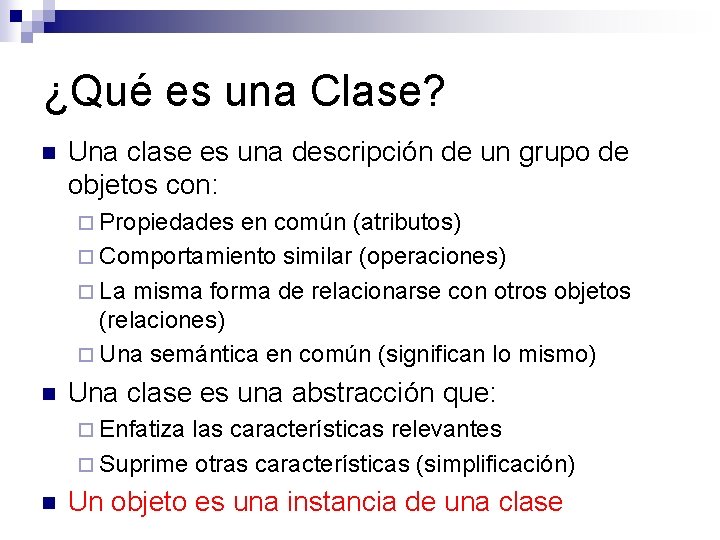 ¿Qué es una Clase?

Una clase es una descripción de un grupo de objetos con:

Propiedades en común (atributos)

Comportamiento similar (operaciones)

La misma forma de relacionarse con otros objetos (relaciones)

Una semántica en común (significan lo mismo)

Una clase es una abstracción que:

Enfatiza las características relevantes

Suprime otras características (simplificación)

Un objeto es una instancia de una clase